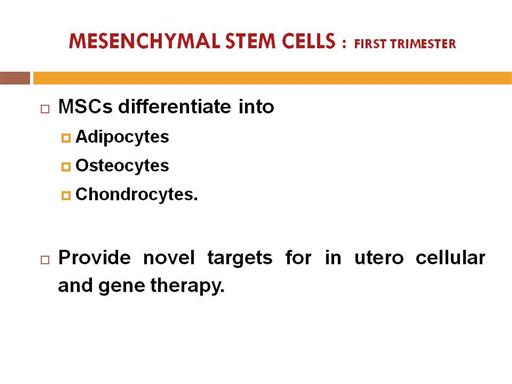 MESENCHYMAL STEM CELLS : FIRST TRIMESTER

MSCs differentiate into

Adipocytes

Osteocytes

Chondrocytes.

Provide novel targets for in utero cellular and gene therapy.